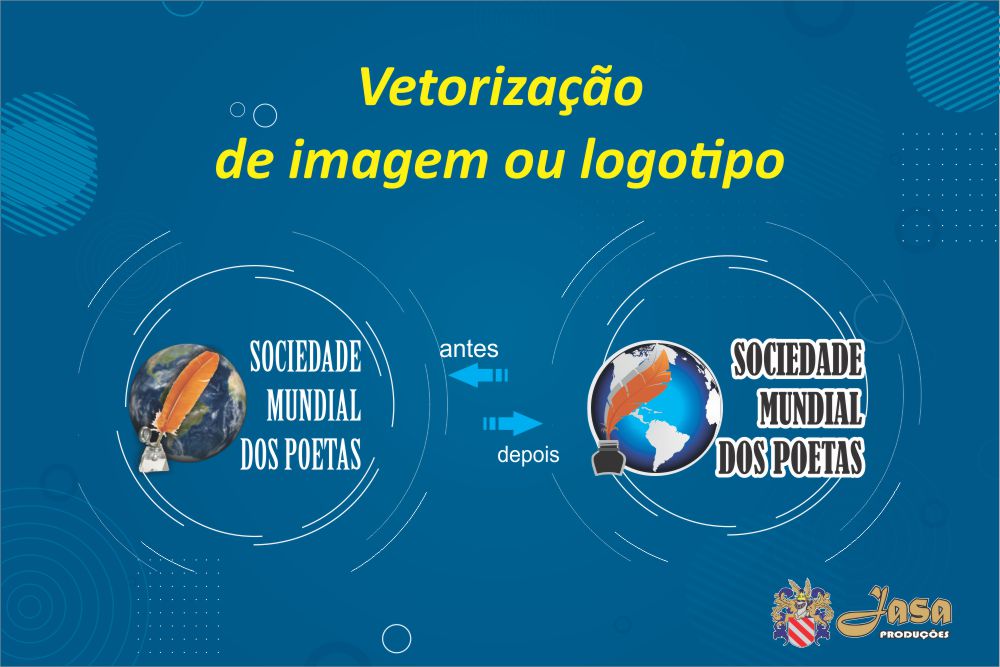 Vetorização
de imagem ou logotipo

SOCIEDADE
MUNDIAL
DOS POETAS

antes

depois

SOCIEDADE
MUNDIAL
DOS POETAS

Jasa
PRODUÇÕES